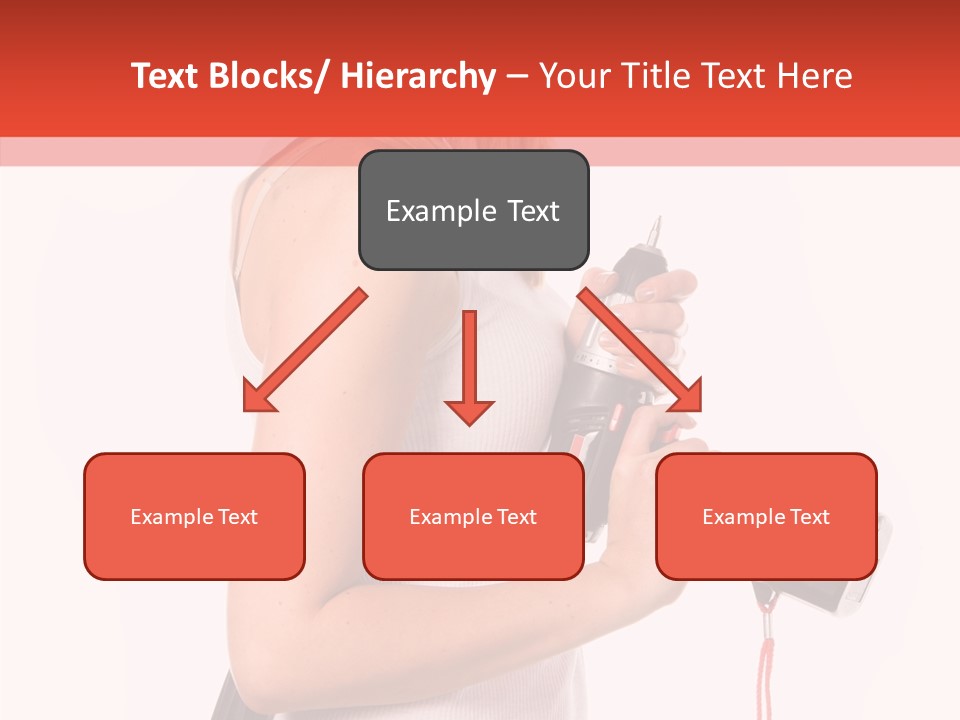 Text Blocks/ Hierarchy – Your Title Text Here

Example Text

Example Text

Example Text

Example Text